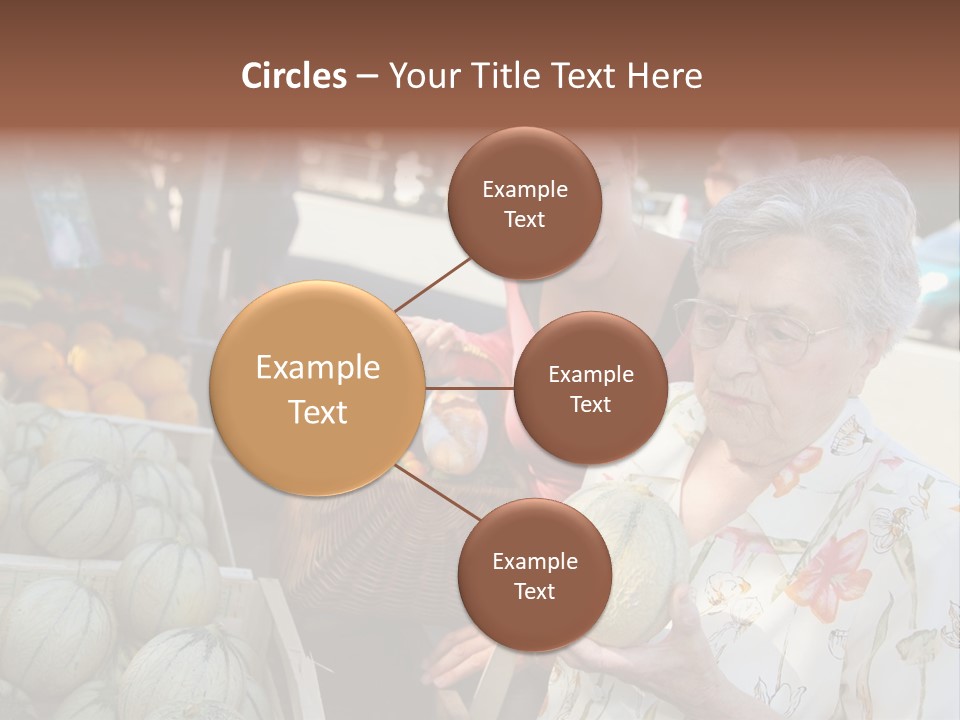 Circles – Your Title Text Here

Example Text

Example Text

Example Text

Example Text